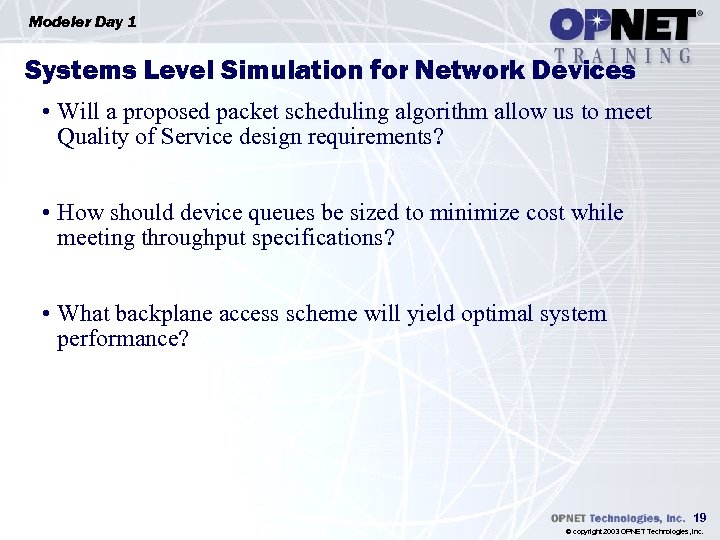 Modeler Day 1

OPNET®
TRAINING

Systems Level Simulation for Network Devices

• Will a proposed packet scheduling algorithm allow us to meet Quality of Service design requirements?

• How should device queues be sized to minimize cost while meeting throughput specifications?

• What backplane access scheme will yield optimal system performance?

OPNET Technologies, Inc. 19
© copyright 2003 OPNET Technologies, Inc.